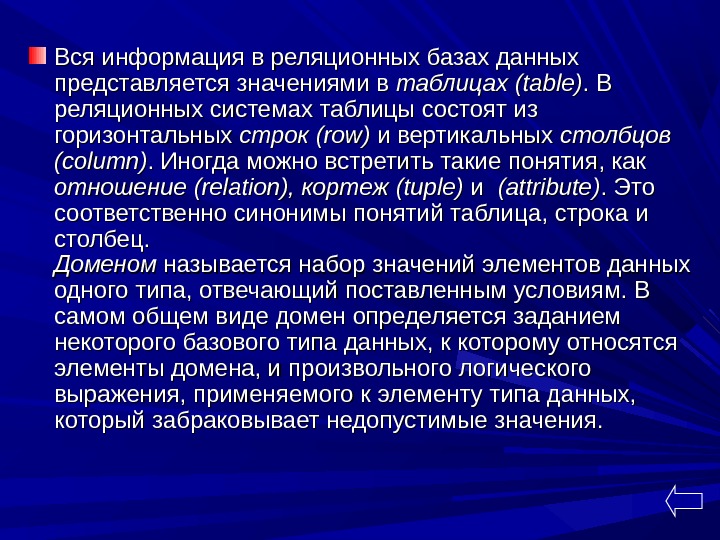 Вся информация в реляционных базах данных представляется значениями в таблицах (table). В реляционных системах таблицы состоят из горизонтальных строк (row) и вертикальных столбцов (column). Иногда можно встретить такие понятия, как отношение (relation), кортеж (tuple) и (attribute). Это соответственно синонимы понятий таблица, строка и столбец.

Доменом называется набор значений элементов данных одного типа, отвечающий поставленным условиям. В самом общем виде домен определяется заданием некоторого базового типа данных, к которому относятся элементы домена, и произвольного логического выражения, применяемого к элементу типа данных, который забраковывает недопустимые значения.